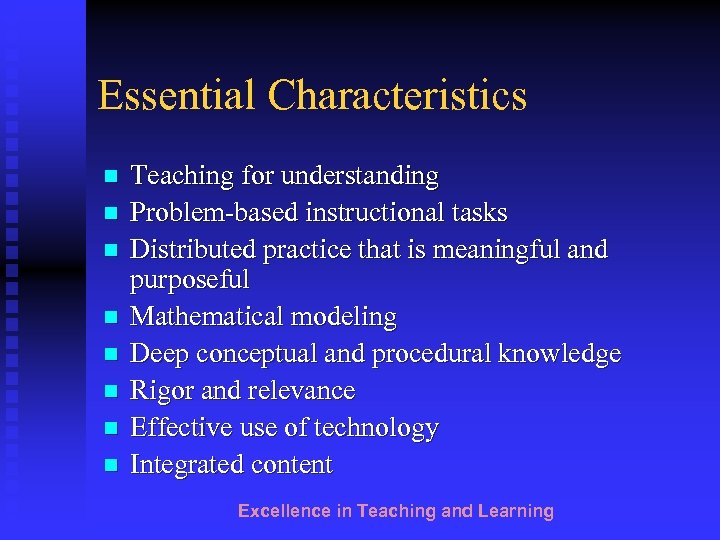 Essential Characteristics

- Teaching for understanding
- Problem-based instructional tasks
- Distributed practice that is meaningful and purposeful
- Mathematical modeling
- Deep conceptual and procedural knowledge
- Rigor and relevance
- Effective use of technology
- Integrated content

Excellence in Teaching and Learning